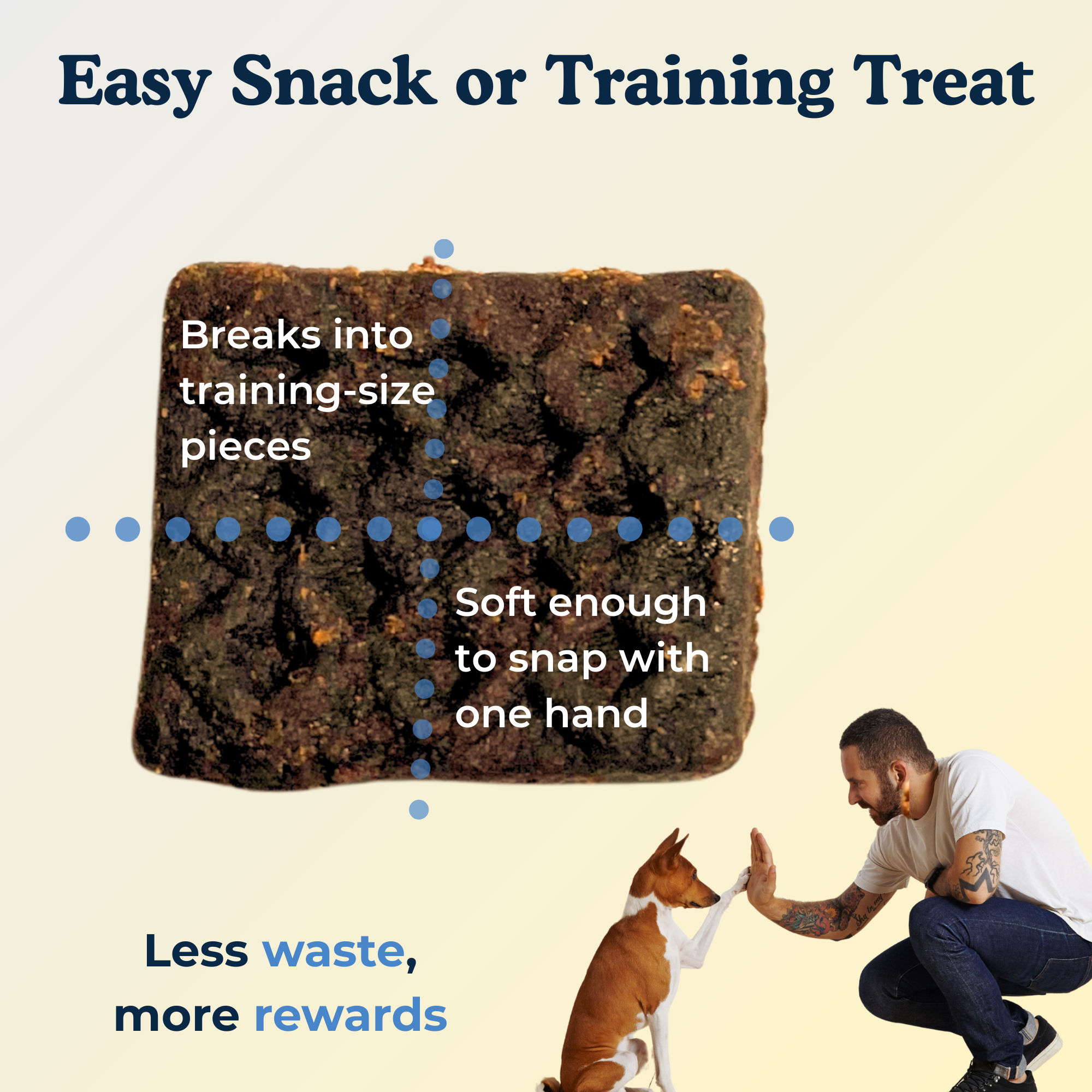 Easy Snack or Training Treat

Breaks into training-size pieces

Soft enough to snap with one hand

Less waste, more rewards